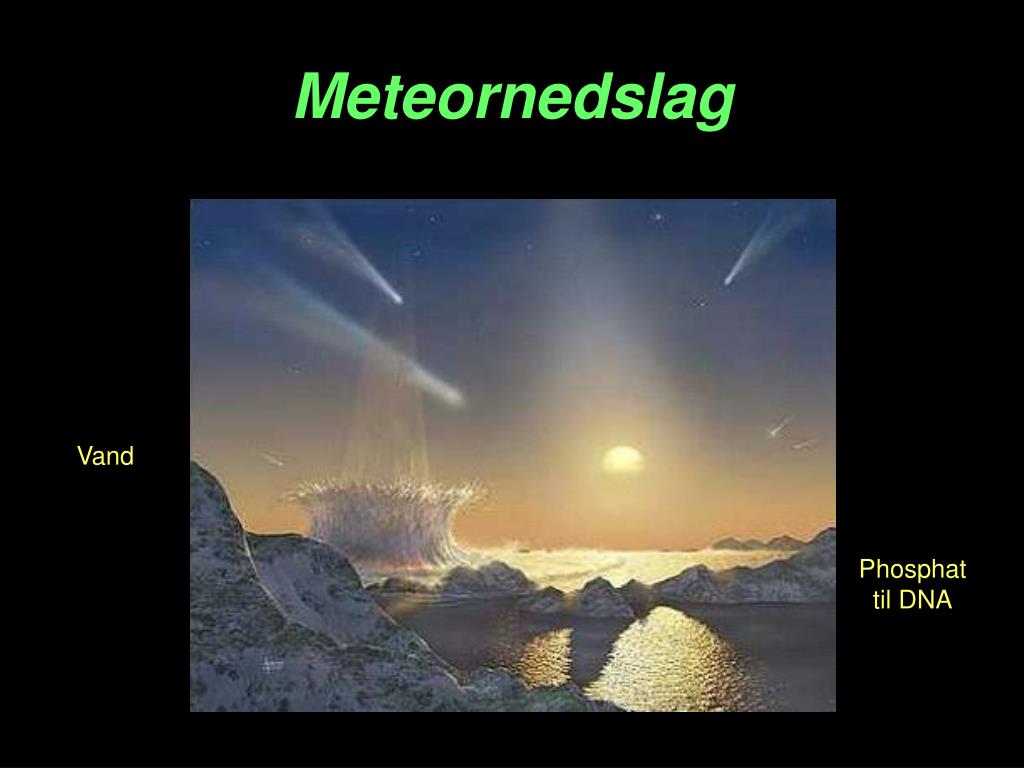 Meteornedslag

Vand

Phosphat til DNA